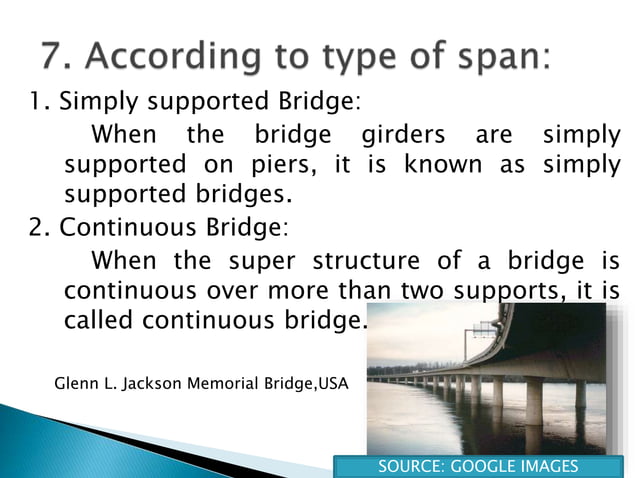 7. According to type of span:

1. Simply supported Bridge:

When the bridge girders are simply supported on piers, it is known as simply supported bridges.

2. Continuous Bridge:

When the super structure of a bridge is continuous over more than two supports, it is called continuous bridge.

Glenn L. Jackson Memorial Bridge,USA

SOURCE: GOOGLE IMAGES